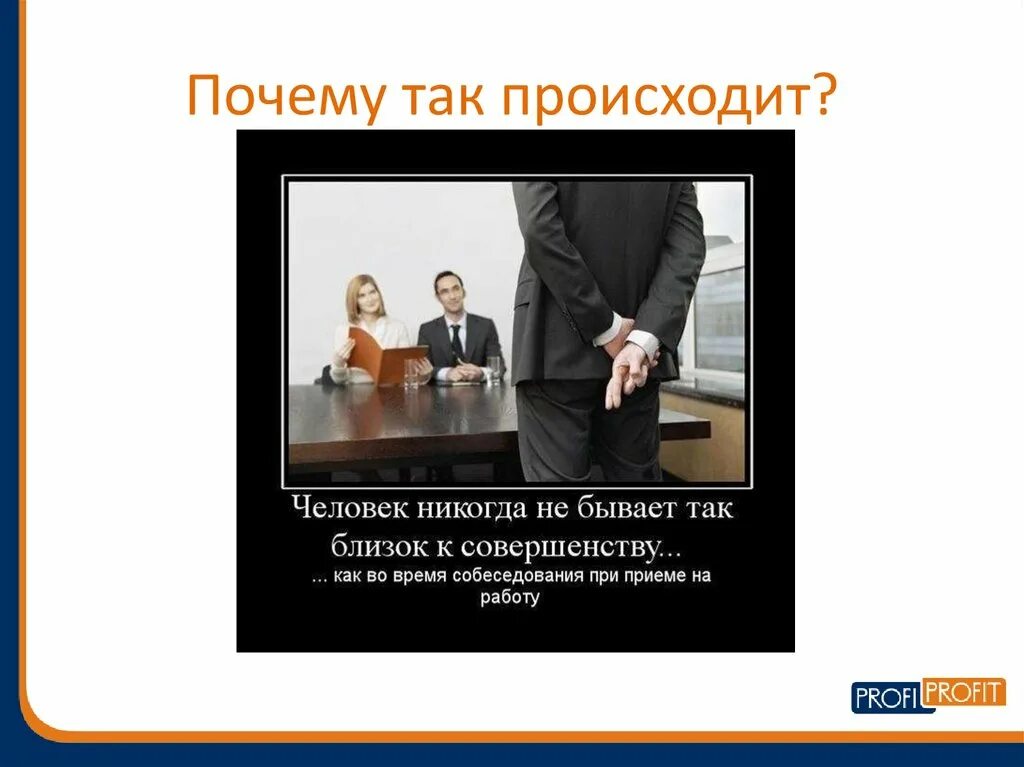 Почему так происходит?

Человек никогда не бывает так близок к совершенству...

... как во время собеседования при приеме на работу

PROFI PROFIT